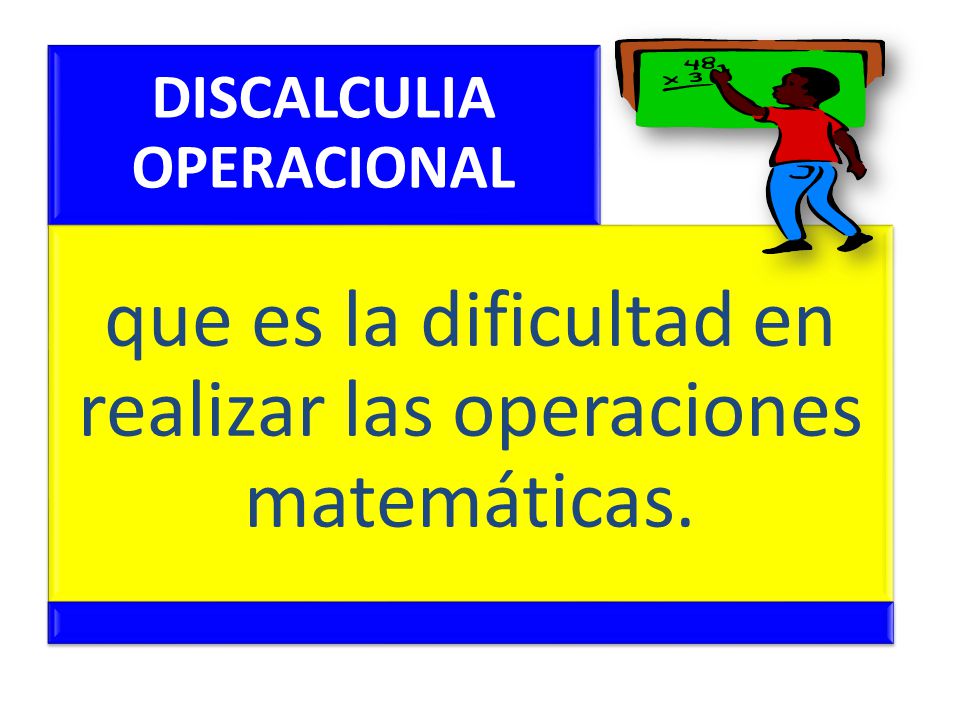 DISCALCULIA OPERACIONAL

48
x 3

que es la dificultad en realizar las operaciones matemáticas.